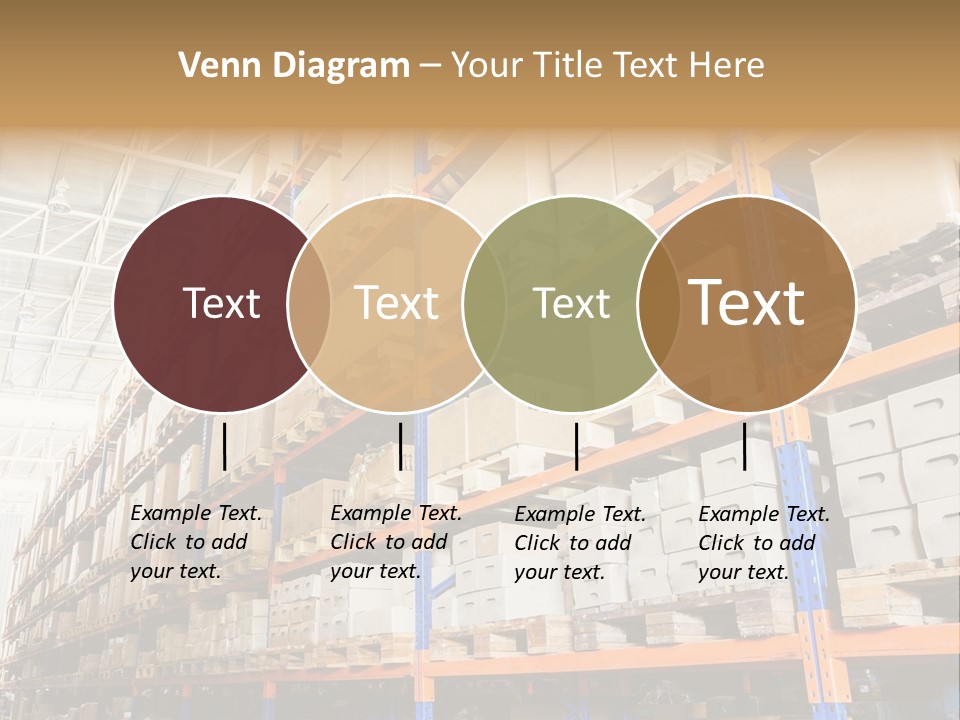 Venn Diagram – Your Title Text Here

Text

Text

Text

Text

Example Text. Click to add your text.

Example Text. Click to add your text.

Example Text. Click to add your text.

Example Text. Click to add your text.